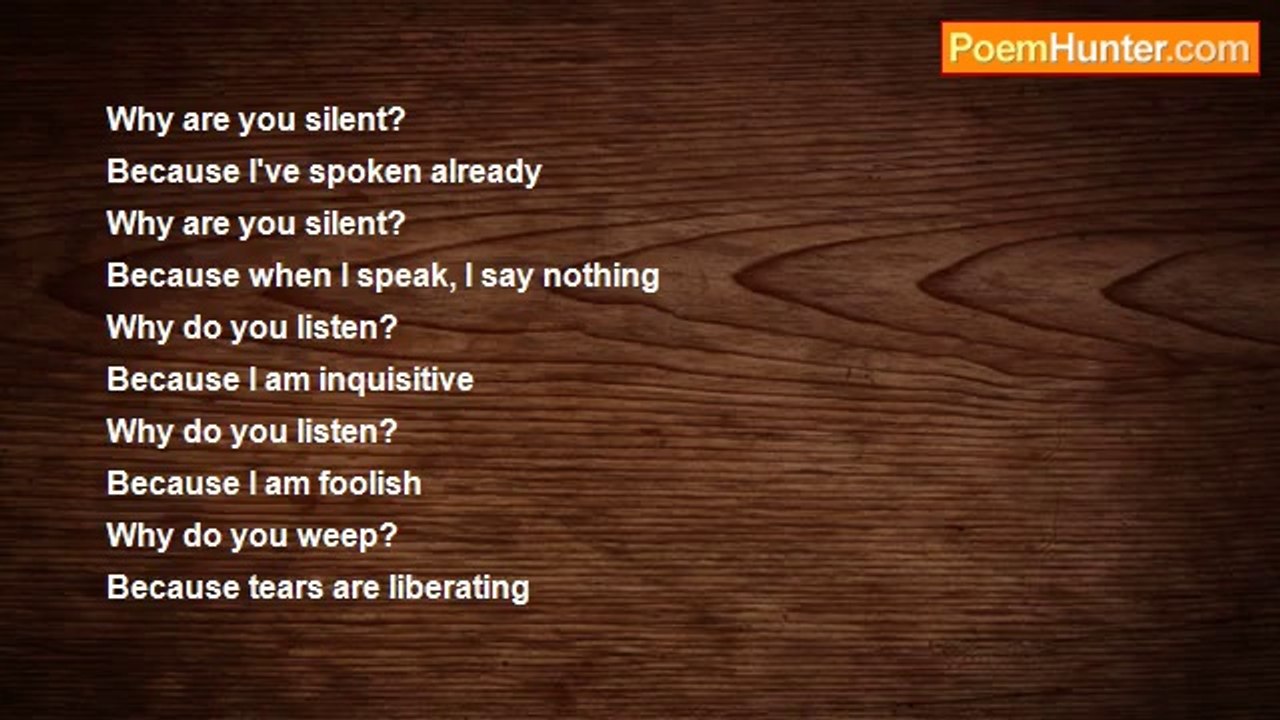 PoemHunter.com

Why are you silent?
Because I've spoken already
Why are you silent?
Because when I speak, I say nothing
Why do you listen?
Because I am inquisitive
Why do you listen?
Because I am foolish
Why do you weep?
Because tears are liberating